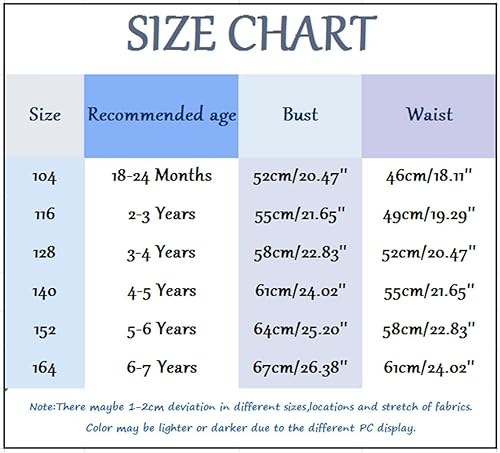 SIZE CHART

| Size | Recommended age | Bust | Waist |
|---|---|---|---|
| 104 | 18-24 Months | 52cm/20.47'' | 46cm/18.11'' |
| 116 | 2-3 Years | 55cm/21.65'' | 49cm/19.29'' |
| 128 | 3-4 Years | 58cm/22.83'' | 52cm/20.47'' |
| 140 | 4-5 Years | 61cm/24.02'' | 55cm/21.65'' |
| 152 | 5-6 Years | 64cm/25.20'' | 58cm/22.83'' |
| 164 | 6-7 Years | 67cm/26.38'' | 61cm/24.02'' |

Note:There maybe 1-2cm deviation in different sizes,locations and stretch of fabrics. Color may be lighter or darker due to the different PC display.